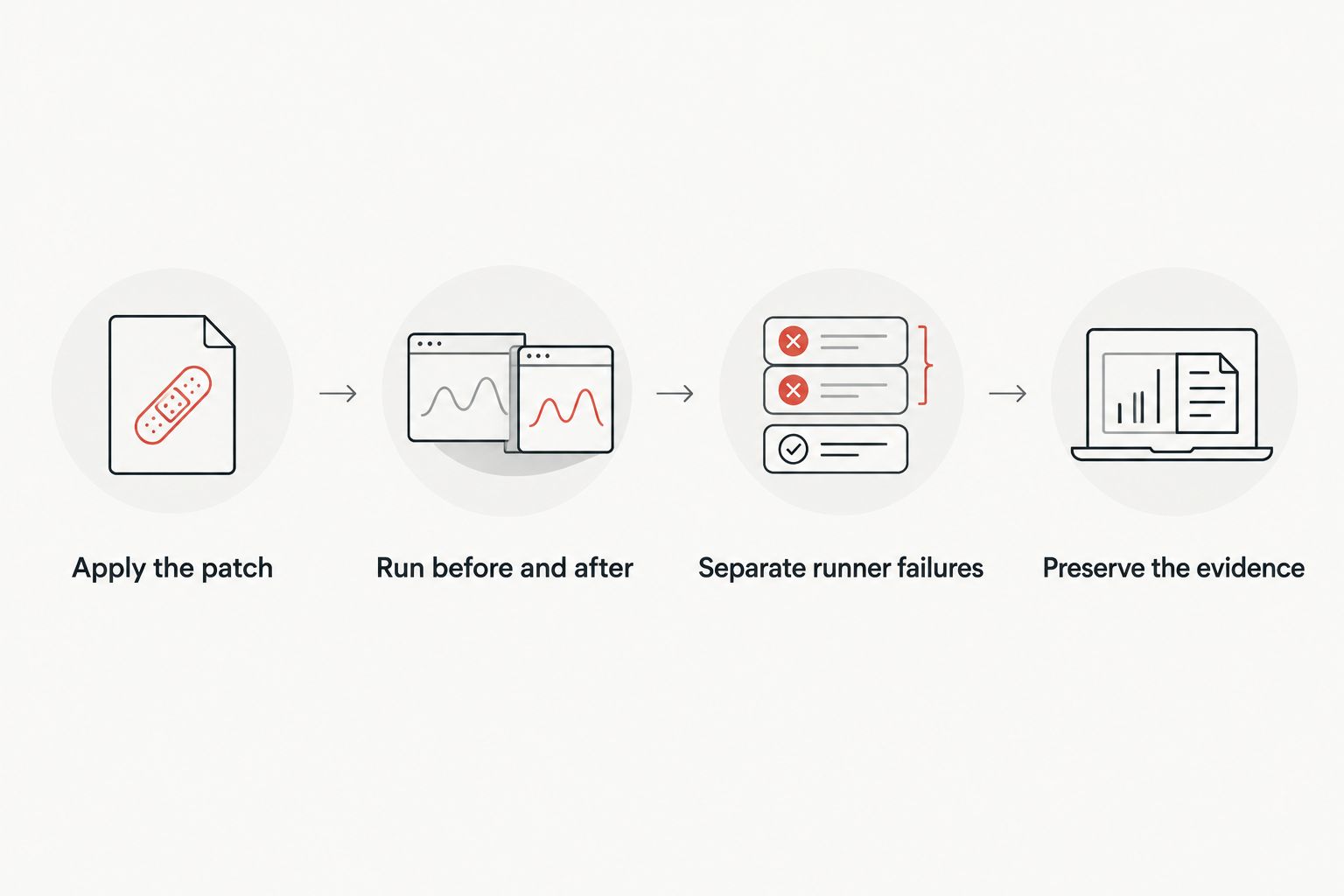 Apply the patch

Run before and after

Separate runner failures

Preserve the evidence